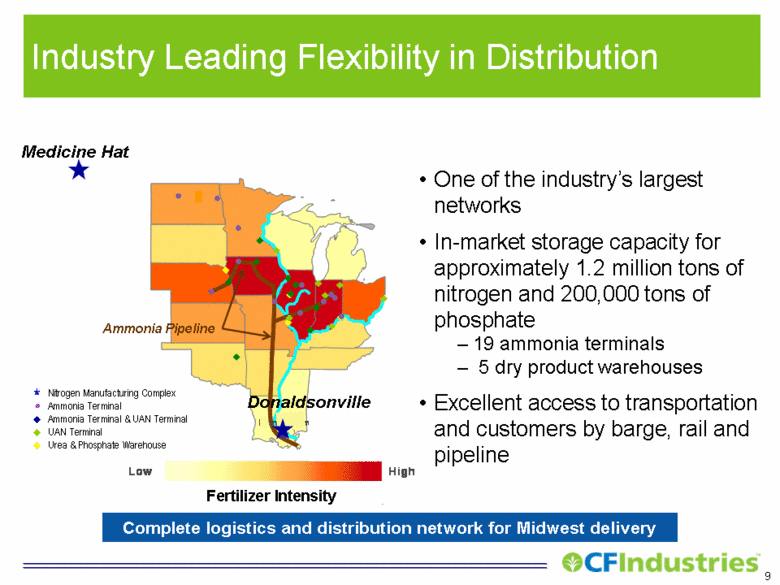 Industry Leading Flexibility in Distribution

Medicine Hat

Ammonia Pipeline

Donaldsonville

Nitrogen Manufacturing Complex
Ammonia Terminal
Ammonia Terminal & UAN Terminal
UAN Terminal
Urea & Phosphate Warehouse

Low High

Fertilizer Intensity

• One of the industry's largest networks

• In-market storage capacity for approximately 1.2 million tons of nitrogen and 200,000 tons of phosphate
– 19 ammonia terminals
– 5 dry product warehouses

• Excellent access to transportation and customers by barge, rail and pipeline

Complete logistics and distribution network for Midwest delivery

CFIndustries

9